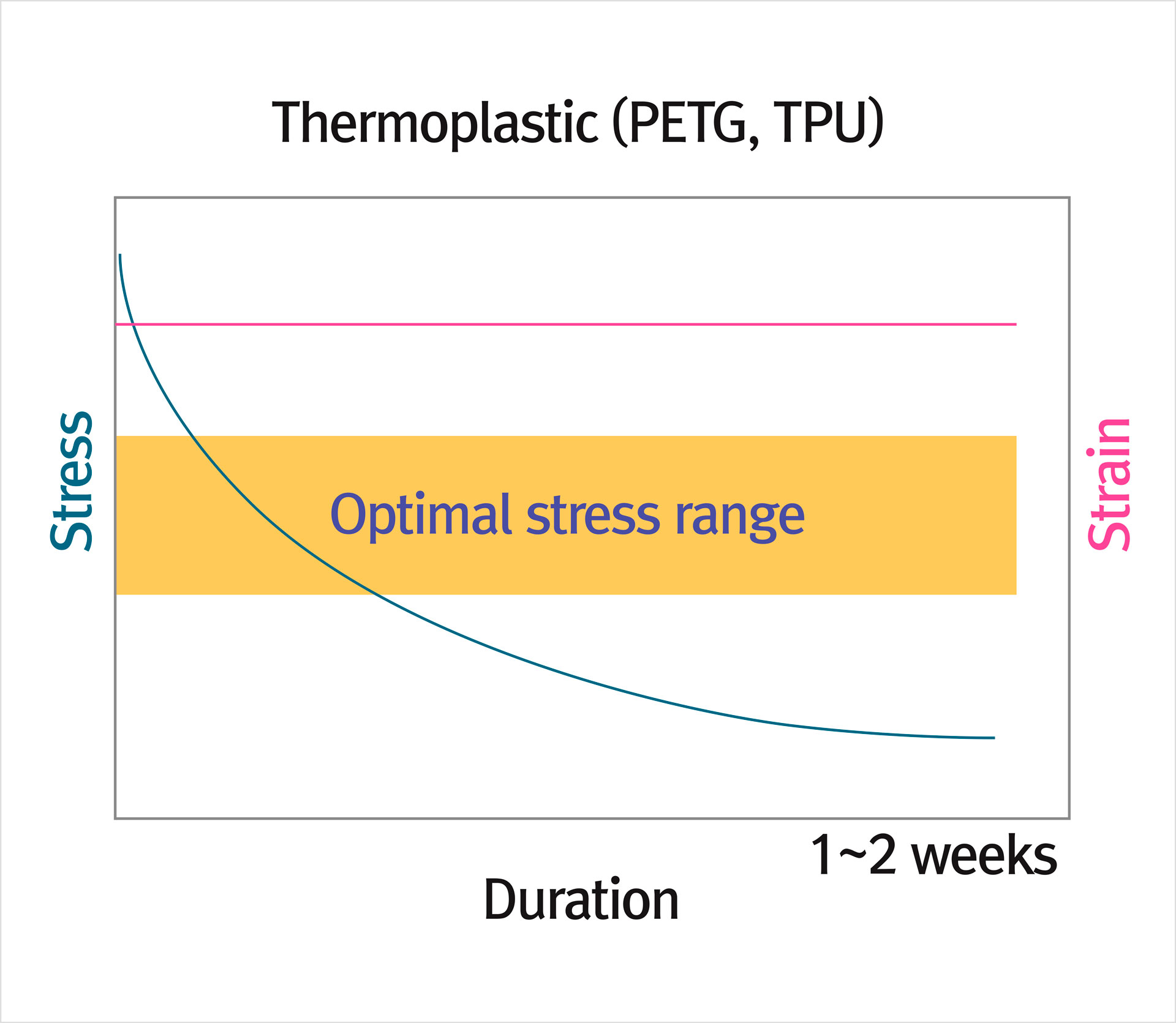 Thermoplastic (PETG, TPU)

Stress

Optimal stress range

Strain

1~2 weeks

Duration